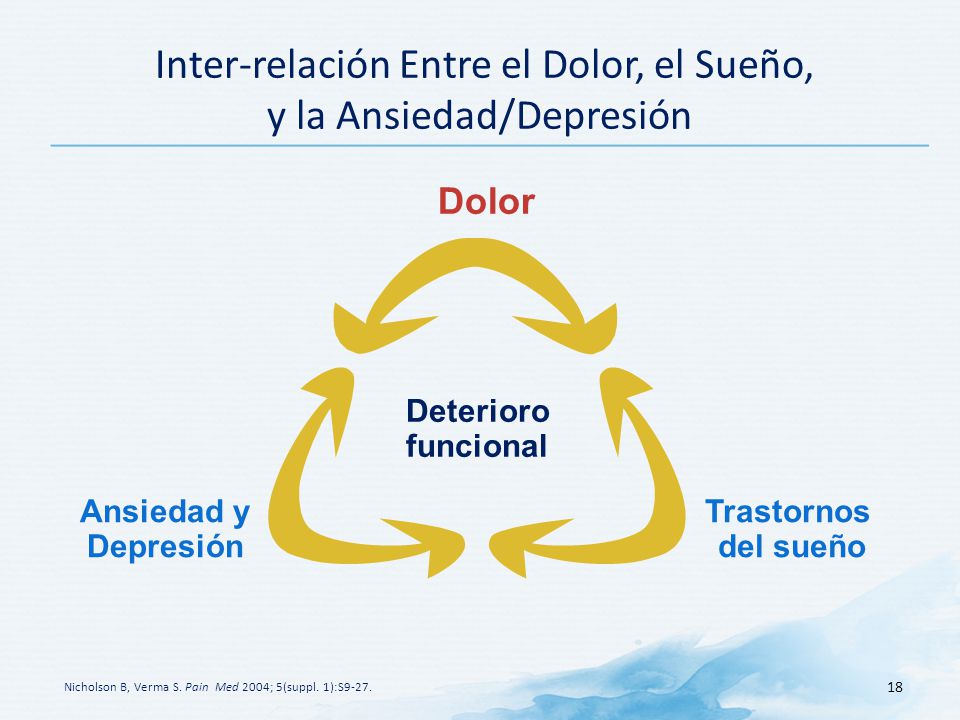 Inter-relación Entre el Dolor, el Sueño, y la Ansiedad/Depresión

Dolor

Deterioro funcional

Ansiedad y Depresión

Trastornos del sueño

Nicholson B, Verma S. Pain Med 2004; 5(suppl. 1):S9-27.

18